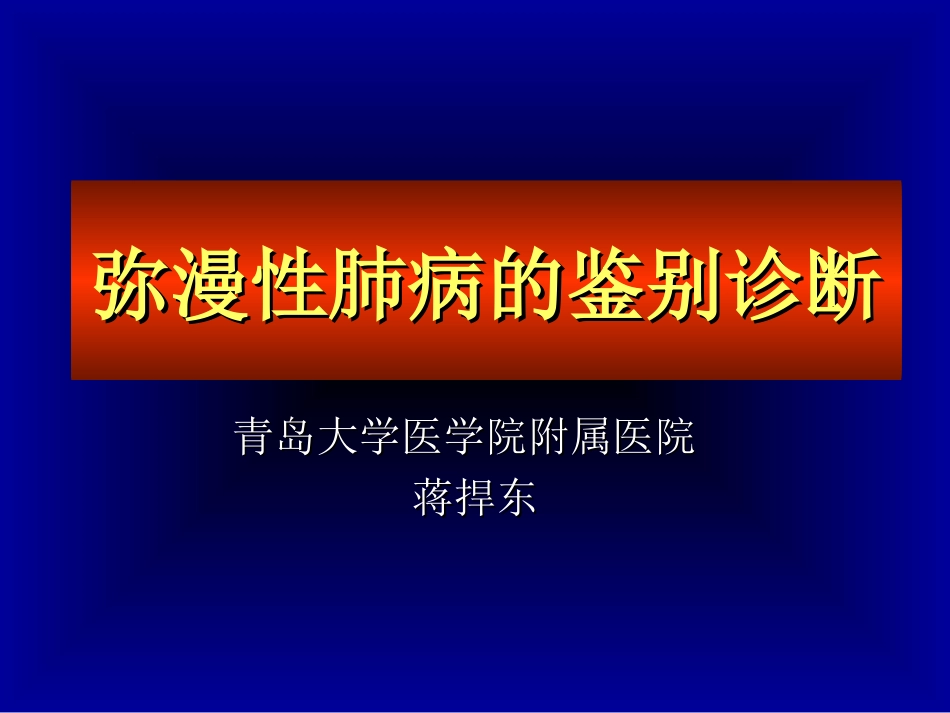 弥漫性肺病的鉴别诊断

青岛大学医学院附属医院
蒋捍东